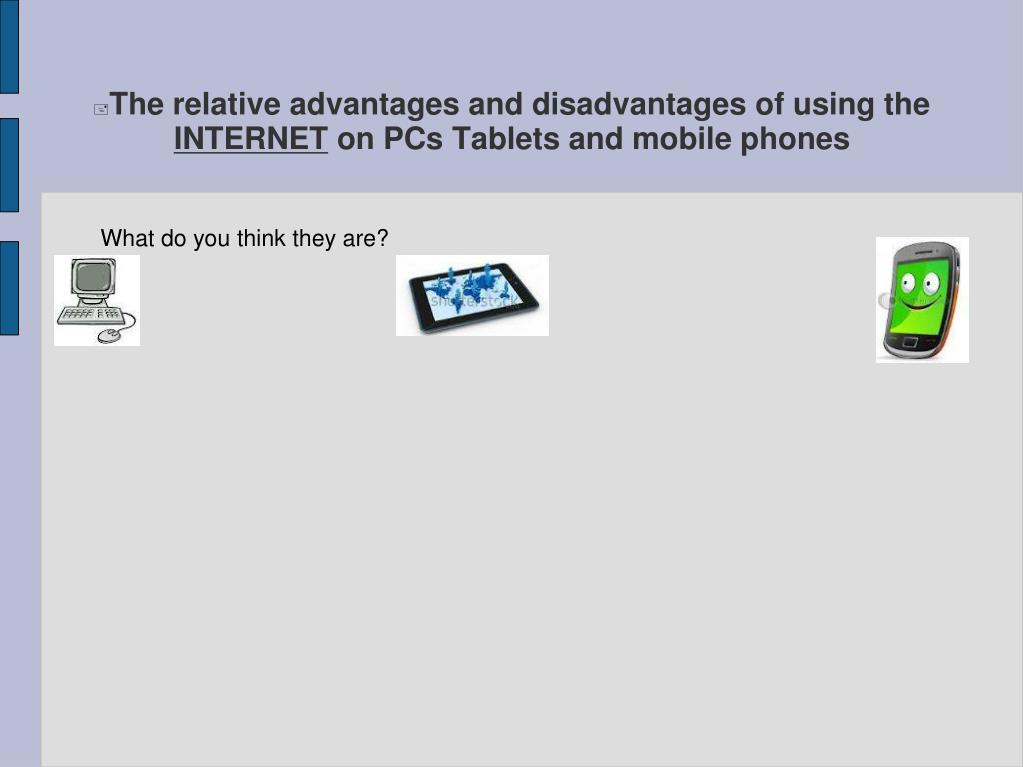 The relative advantages and disadvantages of using the INTERNET on PCs Tablets and mobile phones

What do you think they are?

shutterstock